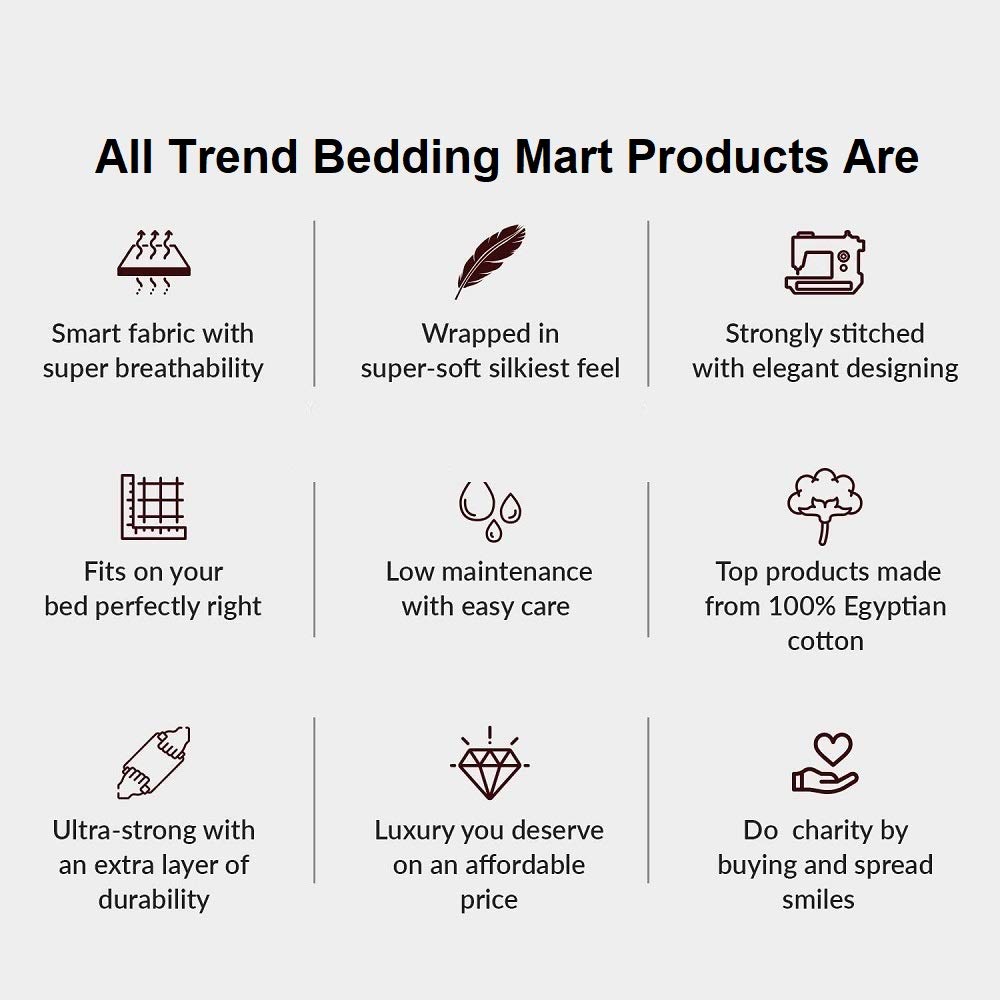 All Trend Bedding Mart Products Are

Smart fabric with super breathability

Wrapped in super-soft silkiest feel

Strongly stitched with elegant designing

Fits on your bed perfectly right

Low maintenance with easy care

Top products made from 100% Egyptian cotton

Ultra-strong with an extra layer of durability

Luxury you deserve on an affordable price

Do  charity by buying and spread smiles